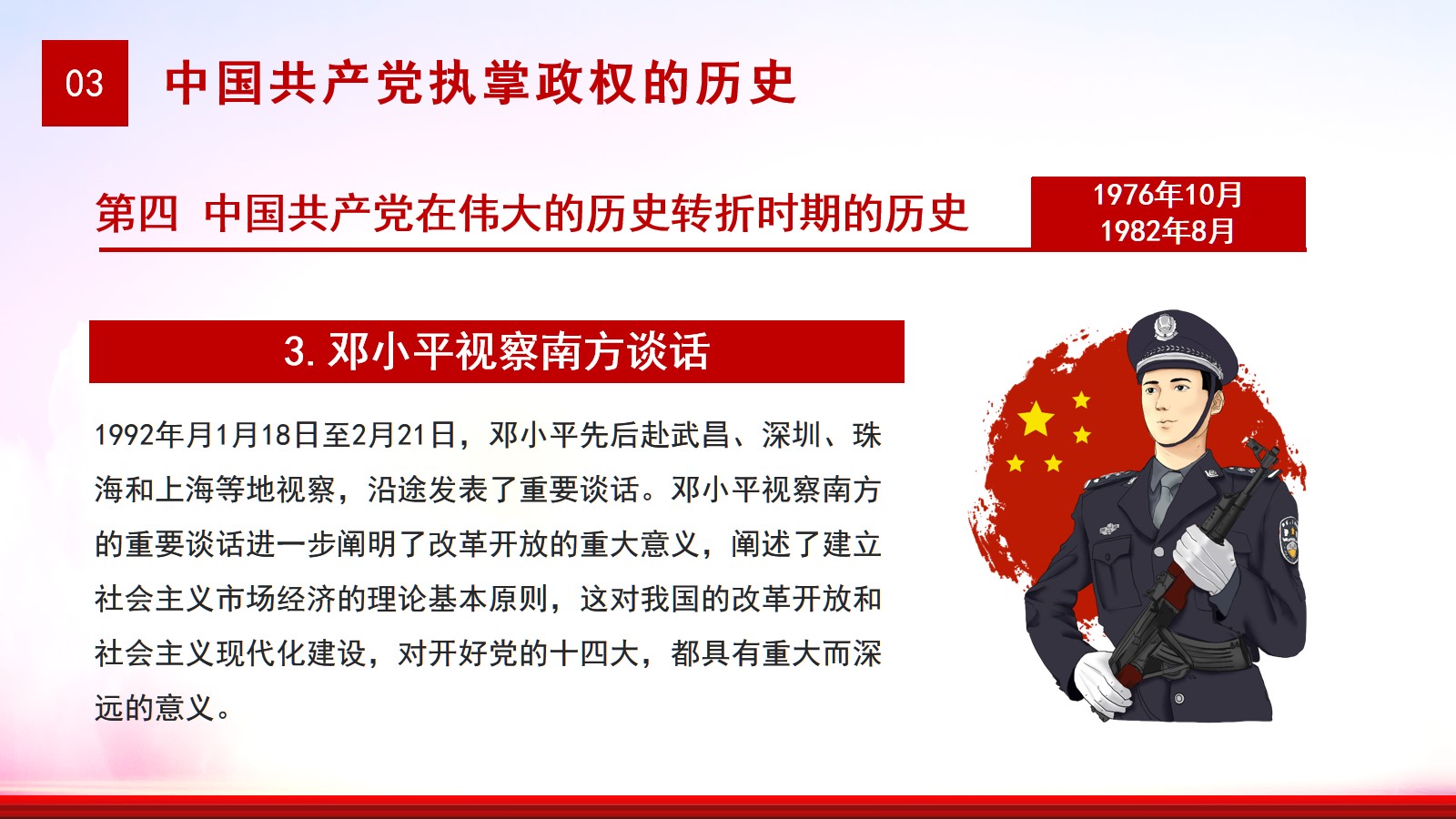 03

中国共产党执掌政权的历史

第四 中国共产党在伟大的历史转折时期的历史

1976年10月
1982年8月

3. 邓小平视察南方谈话

1992年月1月18日至2月21日，邓小平先后赴武昌、深圳、珠海和上海等地视察，沿途发表了重要谈话。邓小平视察南方的重要谈话进一步阐明了改革开放的重大意义，阐述了建立社会主义市场经济的理论基本原则，这对我国的改革开放和社会主义现代化建设，对开好党的十四大，都具有重大而深远的意义。